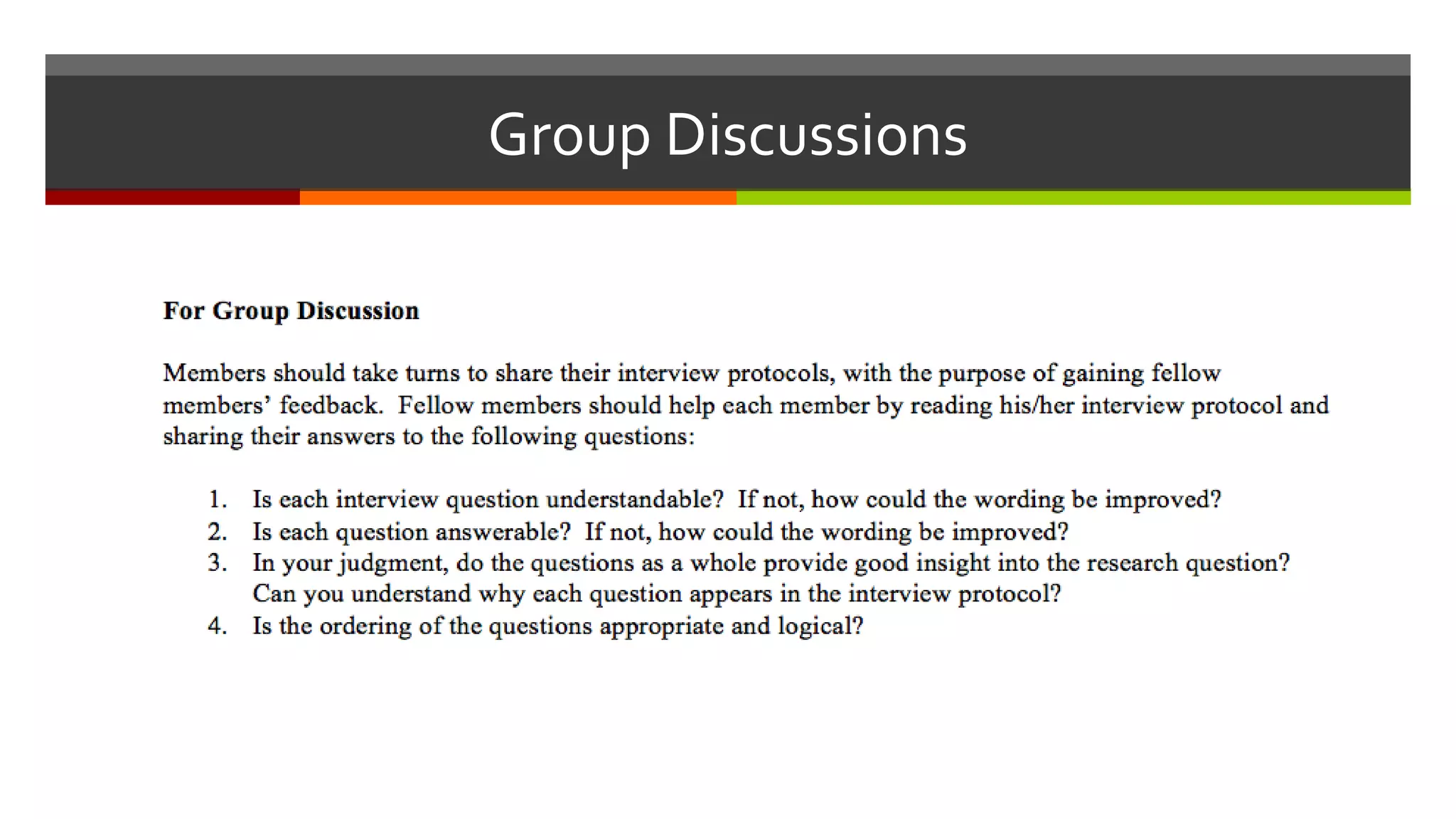 Group Discussions

For Group Discussion

Members should take turns to share their interview protocols, with the purpose of gaining fellow members' feedback. Fellow members should help each member by reading his/her interview protocol and sharing their answers to the following questions:

1. Is each interview question understandable? If not, how could the wording be improved?
2. Is each question answerable? If not, how could the wording be improved?
3. In your judgment, do the questions as a whole provide good insight into the research question? Can you understand why each question appears in the interview protocol?
4. Is the ordering of the questions appropriate and logical?